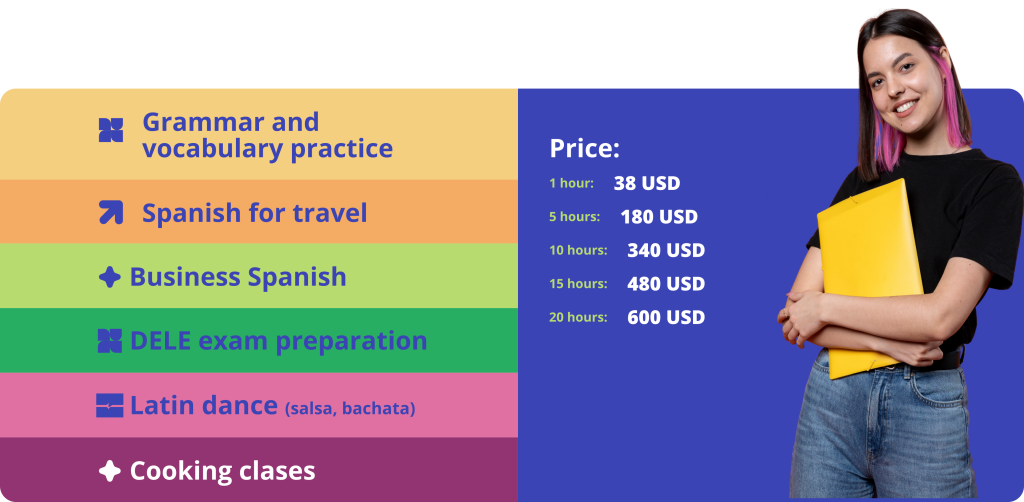 Grammar and vocabulary practice

Spanish for travel

Business Spanish

DELE exam preparation

Latin dance (salsa, bachata)

Cooking clases

Price:

1 hour: 38 USD

5 hours: 180 USD

10 hours: 340 USD

15 hours: 480 USD

20 hours: 600 USD